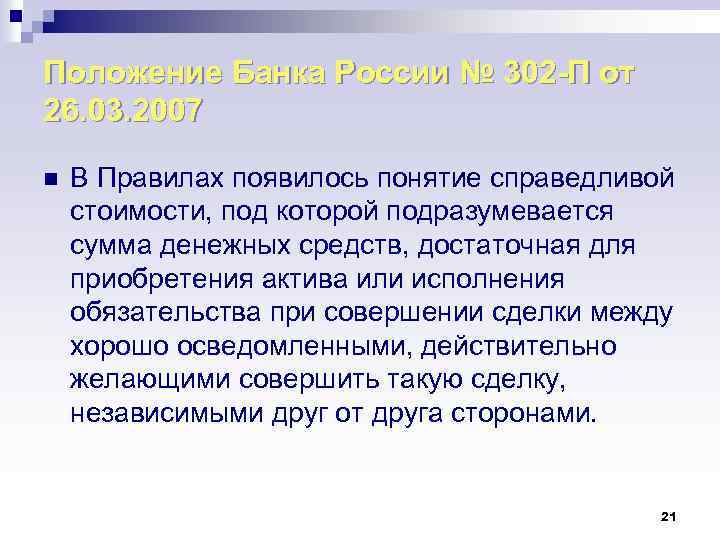 Положение Банка России № 302-П от 26.03.2007

■ В Правилах появилось понятие справедливой стоимости, под которой подразумевается сумма денежных средств, достаточная для приобретения актива или исполнения обязательства при совершении сделки между хорошо осведомленными, действительно желающими совершить такую сделку, независимыми друг от друга сторонами.

21